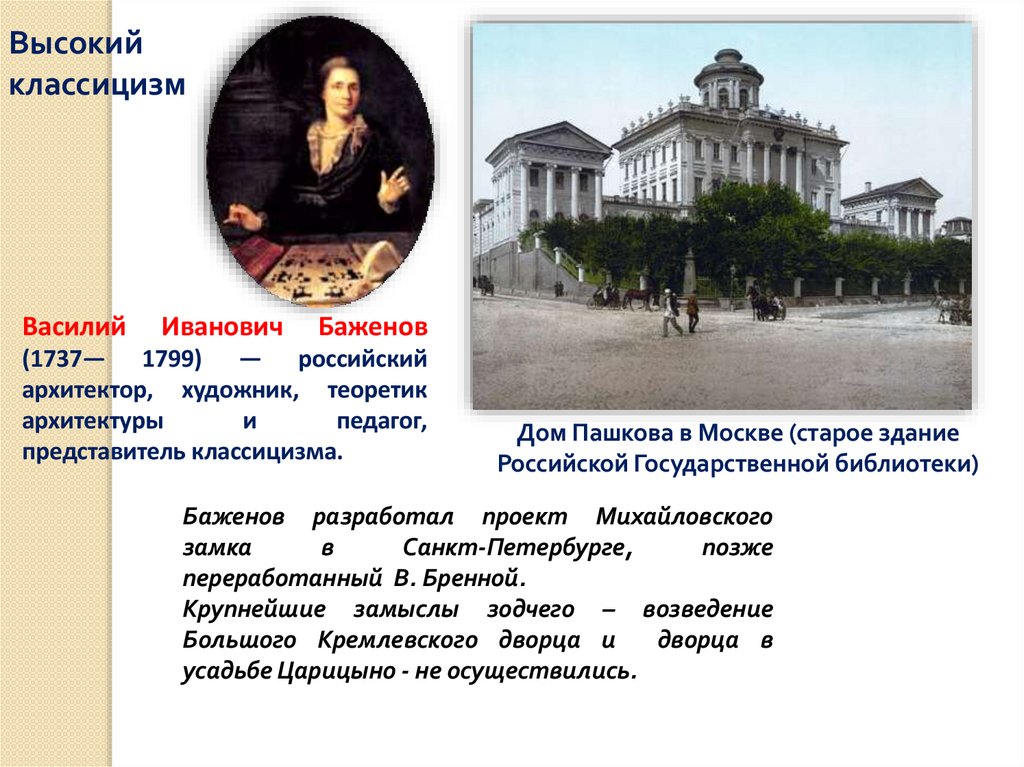 Высокий классицизм

Василий Иванович Баженов (1737— 1799) — российский архитектор, художник, теоретик архитектуры и педагог, представитель классицизма.

Дом Пашкова в Москве (старое здание Российской Государственной библиотеки)

Баженов разработал проект Михайловского замка в Санкт-Петербурге, позже переработанный В. Бренной.
Крупнейшие замыслы зодчего – возведение Большого Кремлевского дворца и дворца в усадьбе Царицыно - не осуществились.